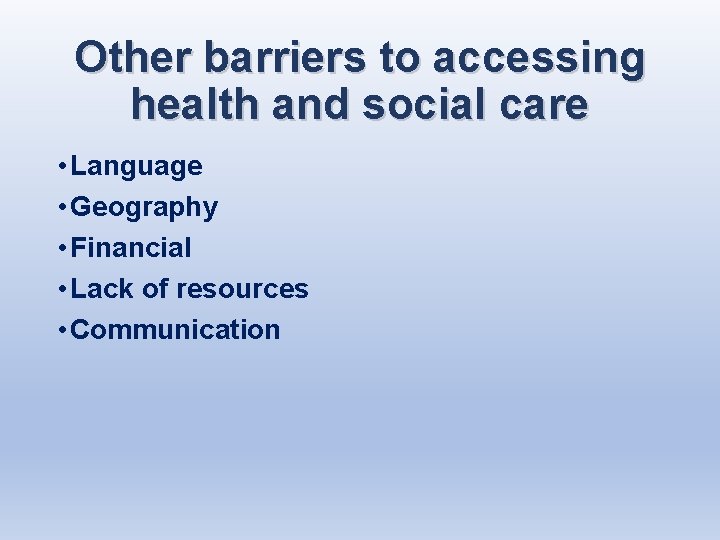 Other barriers to accessing health and social care

• Language
• Geography
• Financial
• Lack of resources
• Communication